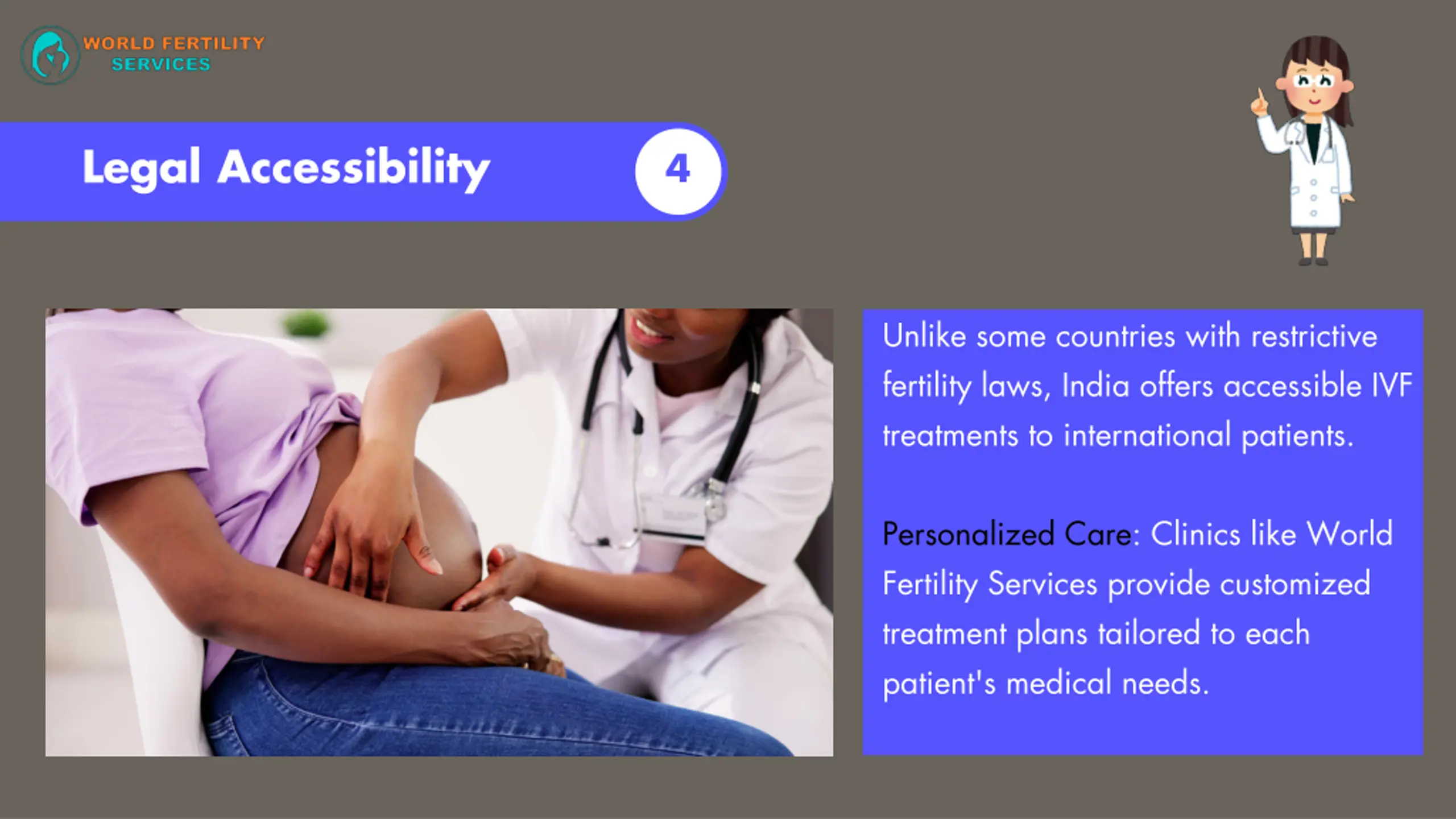 WORLD FERTILITY SERVICES

Legal Accessibility

4

Unlike some countries with restrictive fertility laws, India offers accessible IVF treatments to international patients.

Personalized Care: Clinics like World Fertility Services provide customized treatment plans tailored to each patient's medical needs.